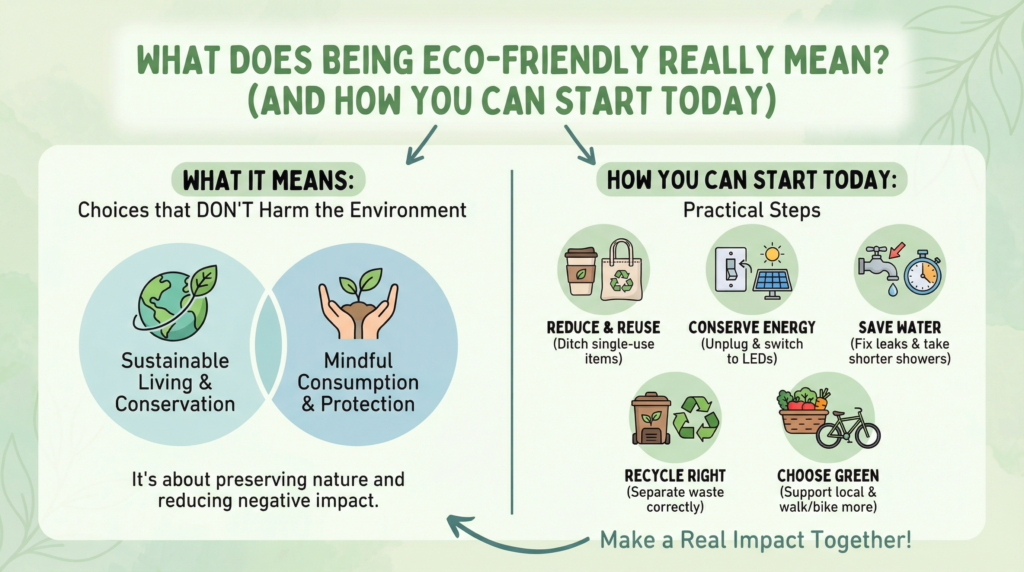 WHAT DOES BEING ECO-FRIENDLY REALLY MEAN?
(AND HOW YOU CAN START TODAY)

WHAT IT MEANS:
Choices that DON'T Harm the Environment

Sustainable Living & Conservation

Mindful Consumption & Protection

It's about preserving nature and reducing negative impact.

HOW YOU CAN START TODAY:
Practical Steps

REDUCE & REUSE
(Ditch single-use items)

CONSERVE ENERGY
(Unplug & switch to LEDs)

SAVE WATER
(Fix leaks & take shorter showers)

RECYCLE RIGHT
(Separate waste correctly)

CHOOSE GREEN
(Support local & walk/bike more)

Make a Real Impact Together!